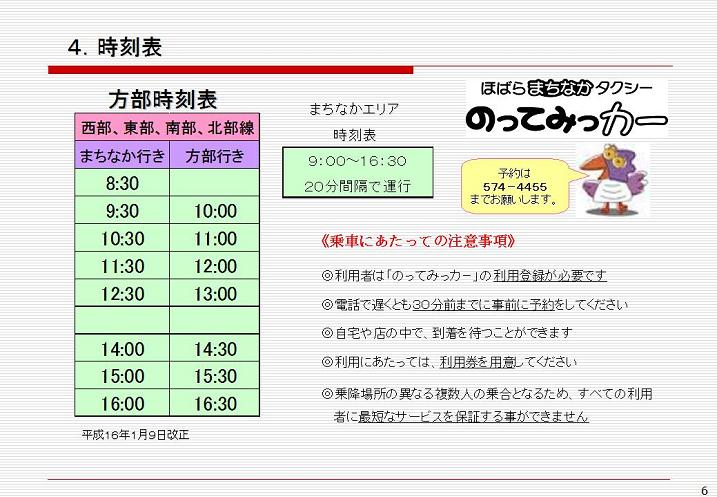 4. 時刻表

方部時刻表

| 西部、東部、南部、北部線 | |
|---|---|
| まちなか行き | 方部行き |
| 8:30 | |
| 9:30 | 10:00 |
| 10:30 | 11:00 |
| 11:30 | 12:00 |
| 12:30 | 13:00 |
| | |
| 14:00 | 14:30 |
| 15:00 | 15:30 |
| 16:00 | 16:30 |

平成16年1月9日改正

まちなかエリア
時刻表

9:00～16:30
20分間隔で運行

ほばらまちなかタクシー
のってみっカー

予約は
574－4455
までお願いします。

《乗車にあたっての注意事項》

◎利用者は「のってみっカー」の利用登録が必要です

◎電話で遅くとも30分前までに事前に予約をしてください

◎自宅や店の中で、到着を待つことができます

◎利用にあたっては、利用券を用意してください

◎乗降場所の異なる複数人の乗合となるため、すべての利用者に最短なサービスを保証する事ができません

6